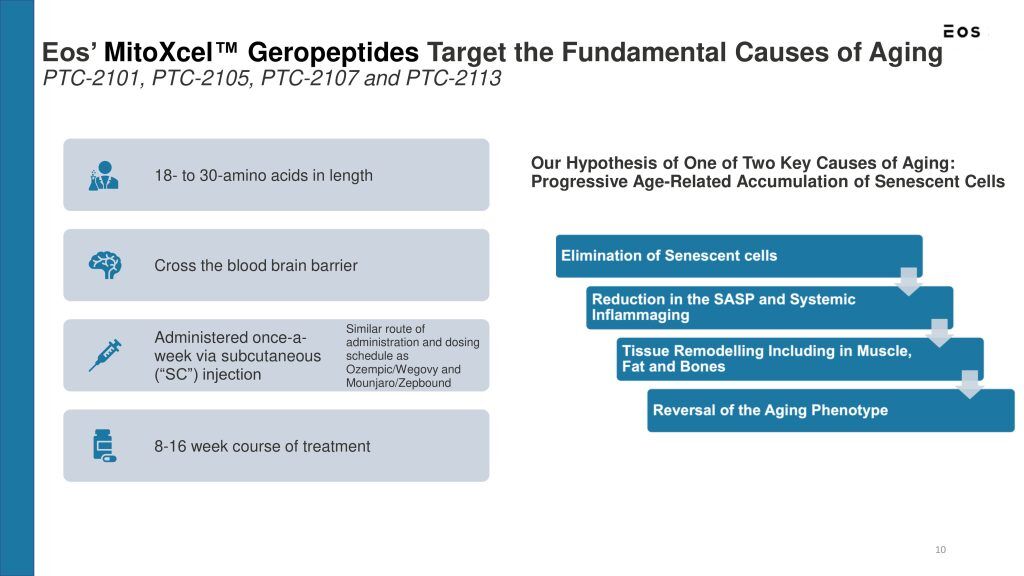 Eos
Eos' MitoXcel™ Geropeptides Target the Fundamental Causes of Aging
PTC-2101, PTC-2105, PTC-2107 and PTC-2113

18- to 30-amino acids in length

Cross the blood brain barrier

Administered once-a-week via subcutaneous ("SC") injection

Similar route of administration and dosing schedule as Ozempic/Wegovy and Mounjaro/Zepbound

8-16 week course of treatment

Our Hypothesis of One of Two Key Causes of Aging: Progressive Age-Related Accumulation of Senescent Cells

Elimination of Senescent cells

Reduction in the SASP and Systemic Inflammaging

Tissue Remodelling Including in Muscle, Fat and Bones

Reversal of the Aging Phenotype

10